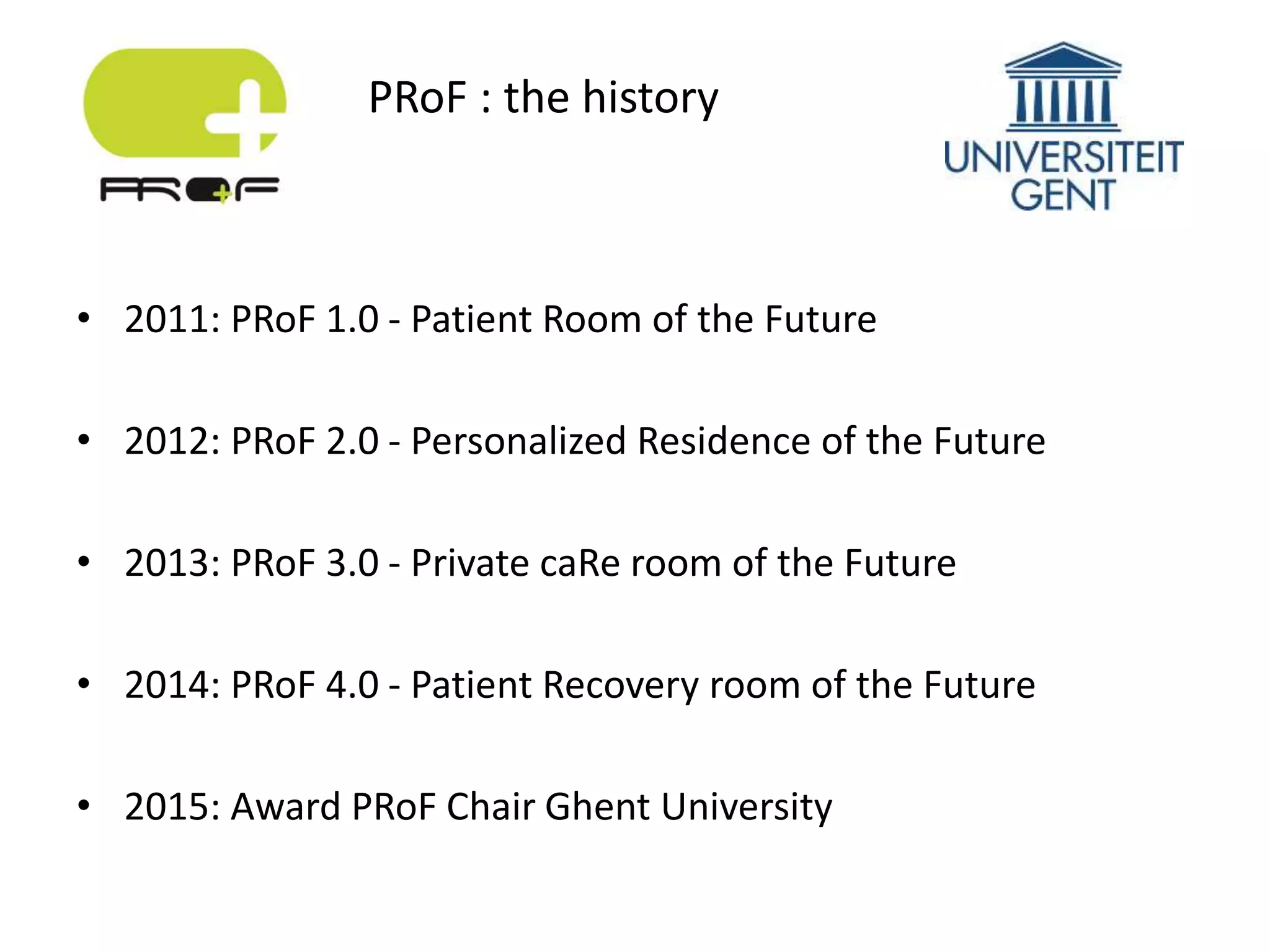 PROF

PRoF : the history

UNIVERSITEIT GENT

• 2011: PRoF 1.0 - Patient Room of the Future

• 2012: PRoF 2.0 - Personalized Residence of the Future

• 2013: PRoF 3.0 - Private caRe room of the Future

• 2014: PRoF 4.0 - Patient Recovery room of the Future

• 2015: Award PRoF Chair Ghent University